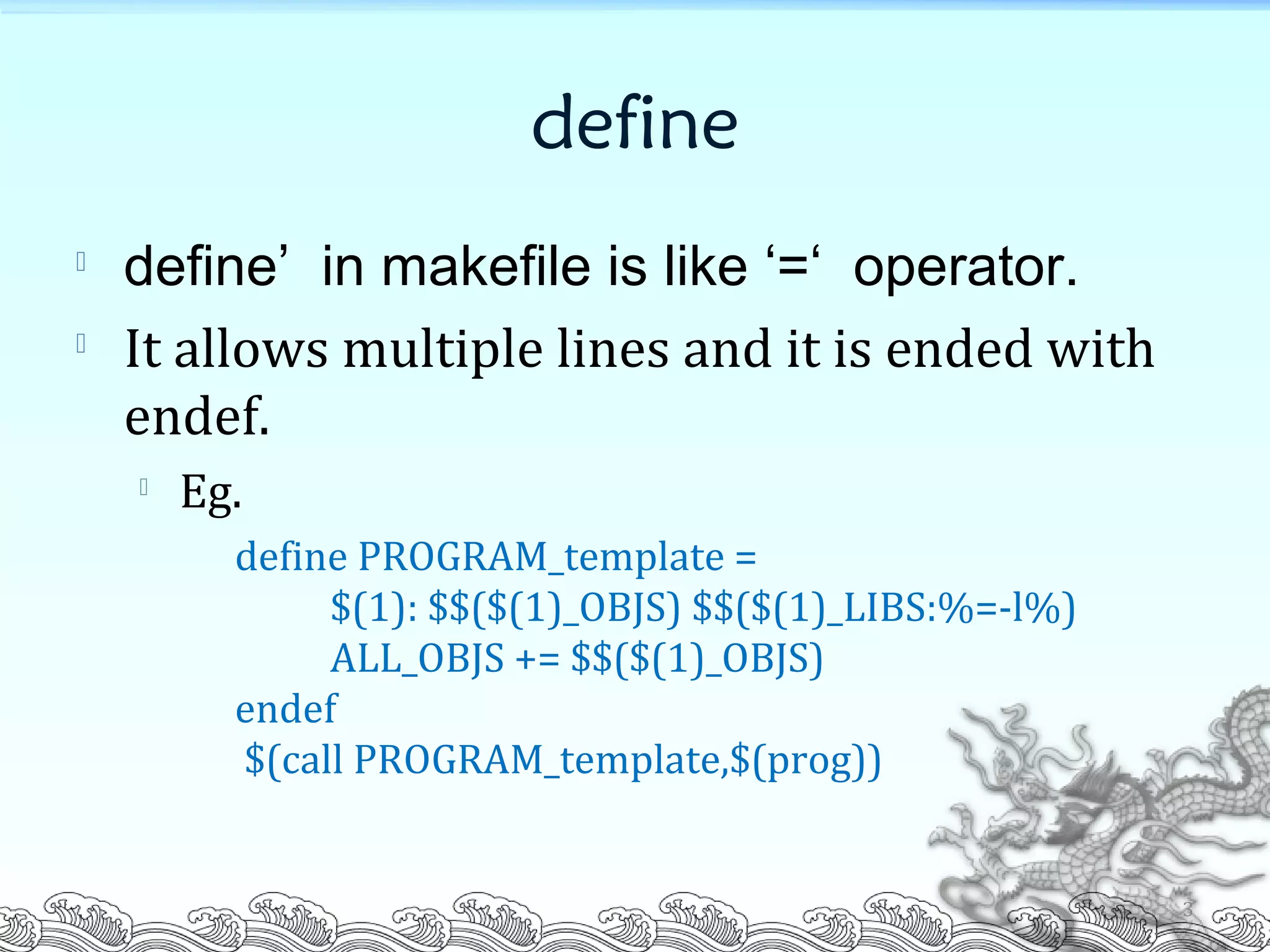 define

define’ in makefile is like ‘=‘ operator.

It allows multiple lines and it is ended with endef.

Eg.

define PROGRAM_template =
$(1): $$($(1)_OBJS) $$($(1)_LIBS:%=-l%)
ALL_OBJS += $$($(1)_OBJS)
endef
$(call PROGRAM_template,$(prog))

3